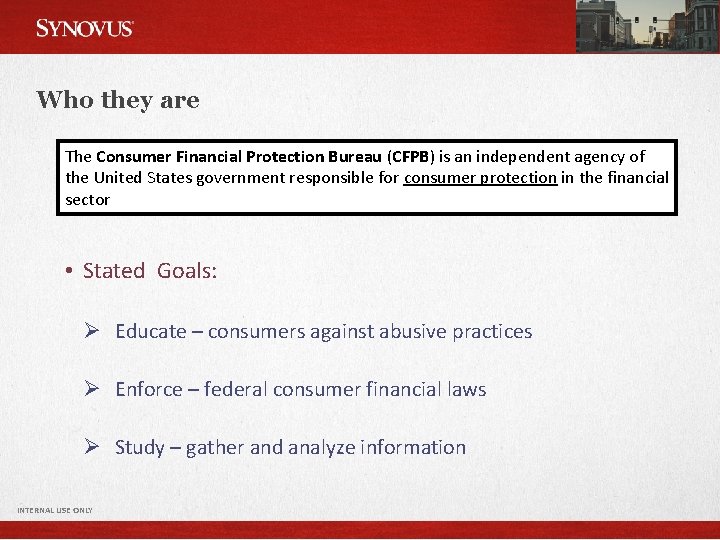 SYNOVUS

Who they are

The Consumer Financial Protection Bureau (CFPB) is an independent agency of the United States government responsible for consumer protection in the financial sector

• Stated Goals:

➢ Educate – consumers against abusive practices

➢ Enforce – federal consumer financial laws

➢ Study – gather and analyze information

INTERNAL USE ONLY